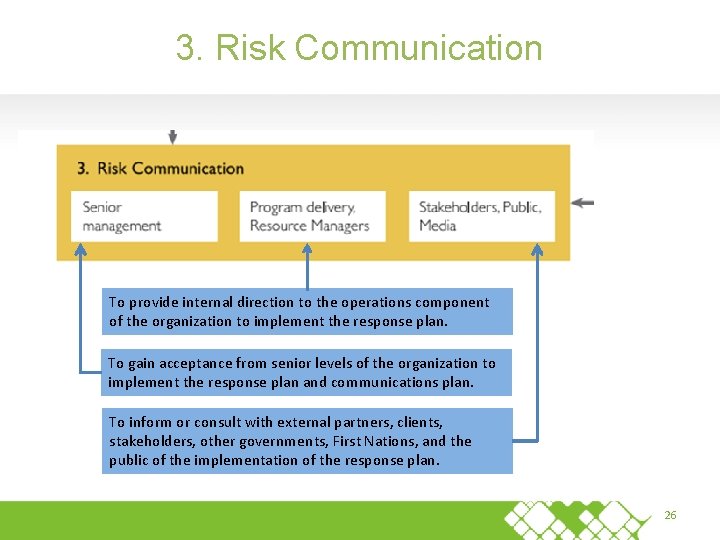 3. Risk Communication

3. Risk Communication

Senior management

Program delivery, Resource Managers

Stakeholders, Public, Media

To provide internal direction to the operations component of the organization to implement the response plan.

To gain acceptance from senior levels of the organization to implement the response plan and communications plan.

To inform or consult with external partners, clients, stakeholders, other governments, First Nations, and the public of the implementation of the response plan.

26